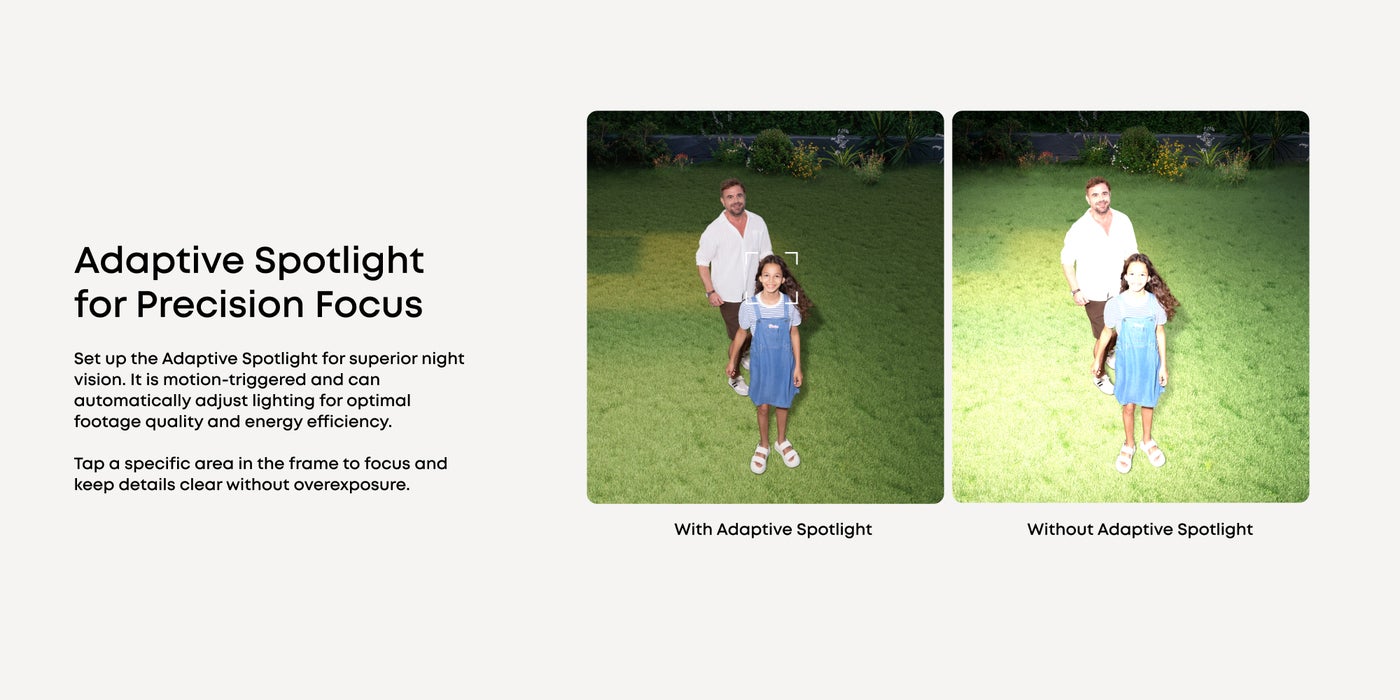 Adaptive Spotlight for Precision Focus

Set up the Adaptive Spotlight for superior night vision. It is motion-triggered and can automatically adjust lighting for optimal footage quality and energy efficiency.

Tap a specific area in the frame to focus and keep details clear without overexposure.

With Adaptive Spotlight

Without Adaptive Spotlight